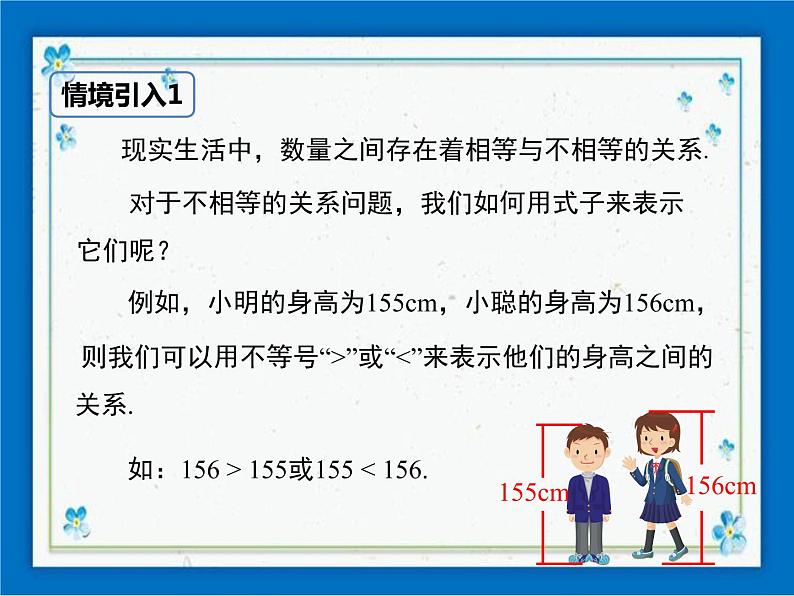 情境引入1

现实生活中，数量之间存在着相等与不相等的关系.

对于不相等的关系问题，我们如何用式子来表示它们呢？

例如，小明的身高为155cm，小聪的身高为156cm，则我们可以用不等号“>”或“<”来表示他们的身高之间的关系.

如：$156 > 155$或$155 < 156$.

155cm

156cm